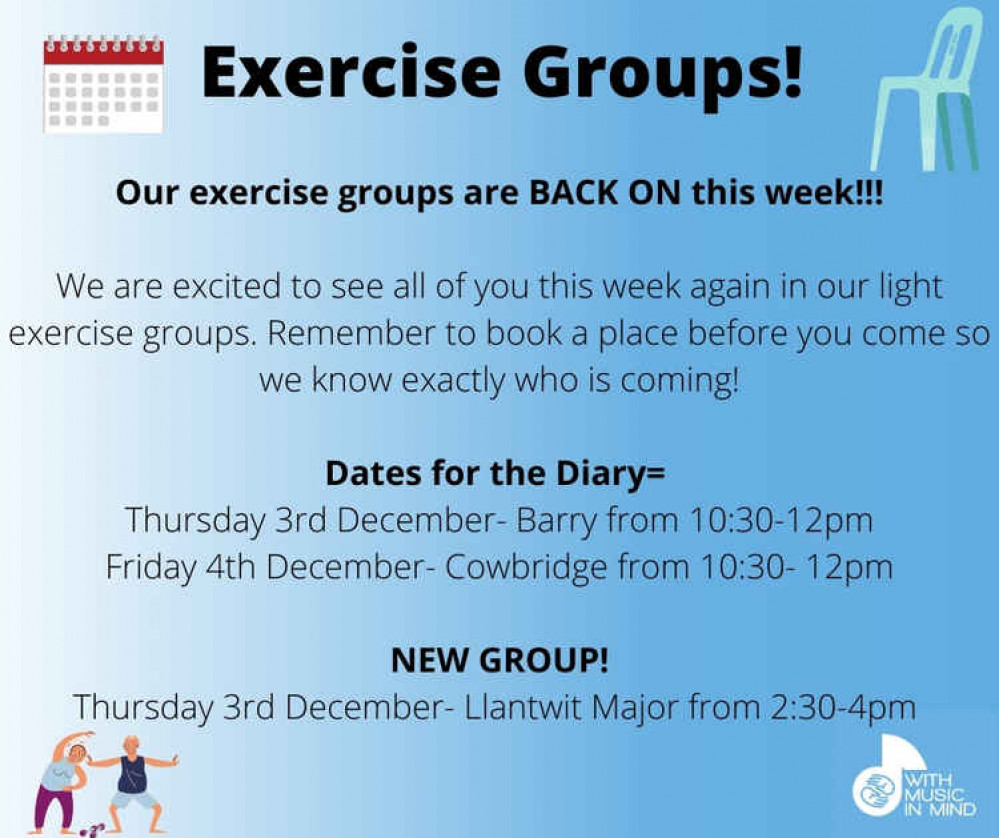 Exercise Groups!

Our exercise groups are BACK ON this week!!!

We are excited to see all of you this week again in our light exercise groups. Remember to book a place before you come so we know exactly who is coming!

Dates for the Diary=
Thursday 3rd December- Barry from 10:30-12pm
Friday 4th December- Cowbridge from 10:30- 12pm

NEW GROUP!
Thursday 3rd December- Llantwit Major from 2:30-4pm

WITH MUSIC IN MIND